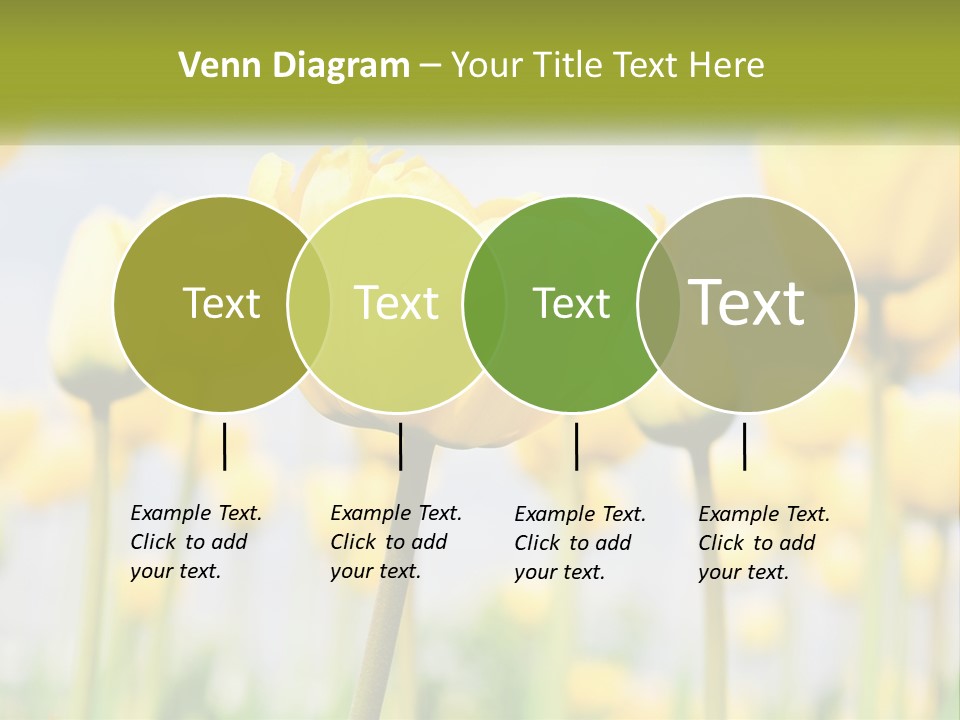 Venn Diagram – Your Title Text Here

Text

Text

Text

Text

Example Text. Click to add your text.

Example Text. Click to add your text.

Example Text. Click to add your text.

Example Text. Click to add your text.